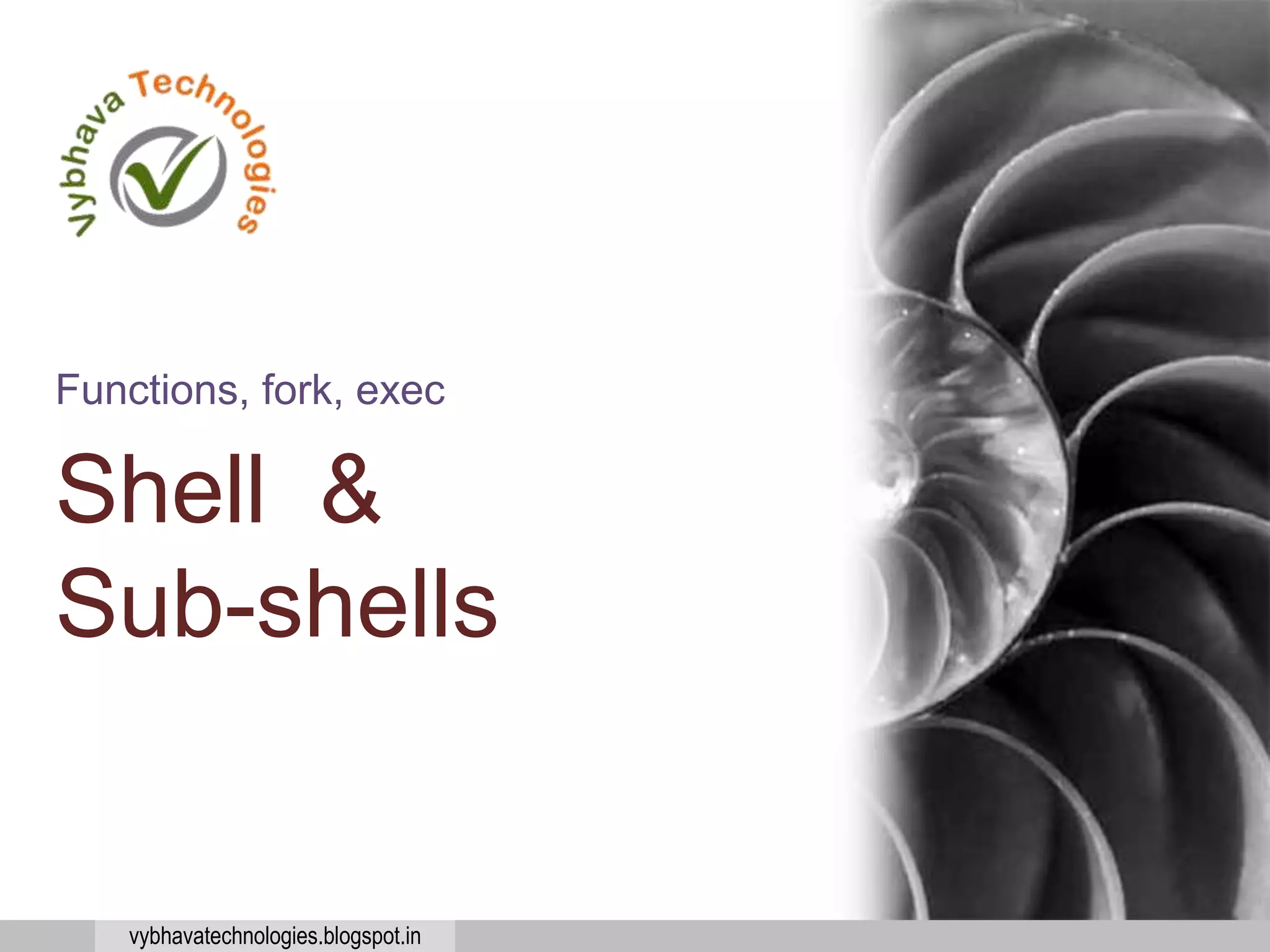 Vybhava Technologies

Functions, fork, exec

Shell & Sub-shells

vybhavatechnologies.blogspot.in